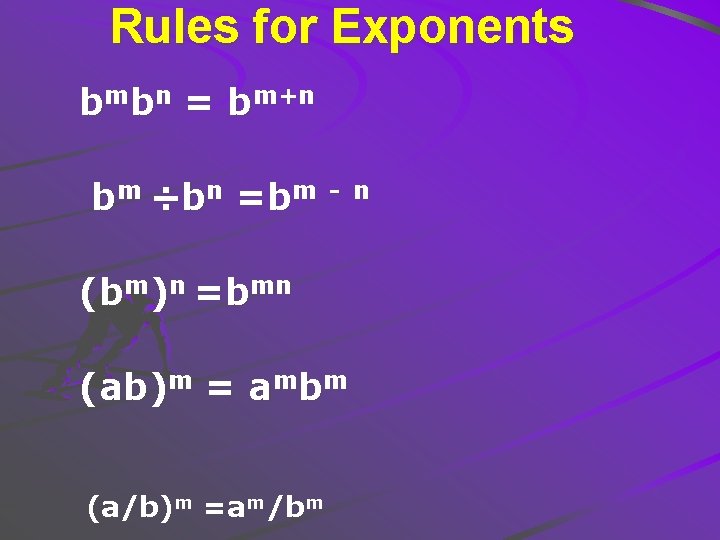 Rules for Exponents

$b^m b^n = b^{m+n}$

$b^m \div b^n = b^{m-n}$

$(b^m)^n = b^{mn}$

$(ab)^m = a^m b^m$

$(a/b)^m = a^m/b^m$